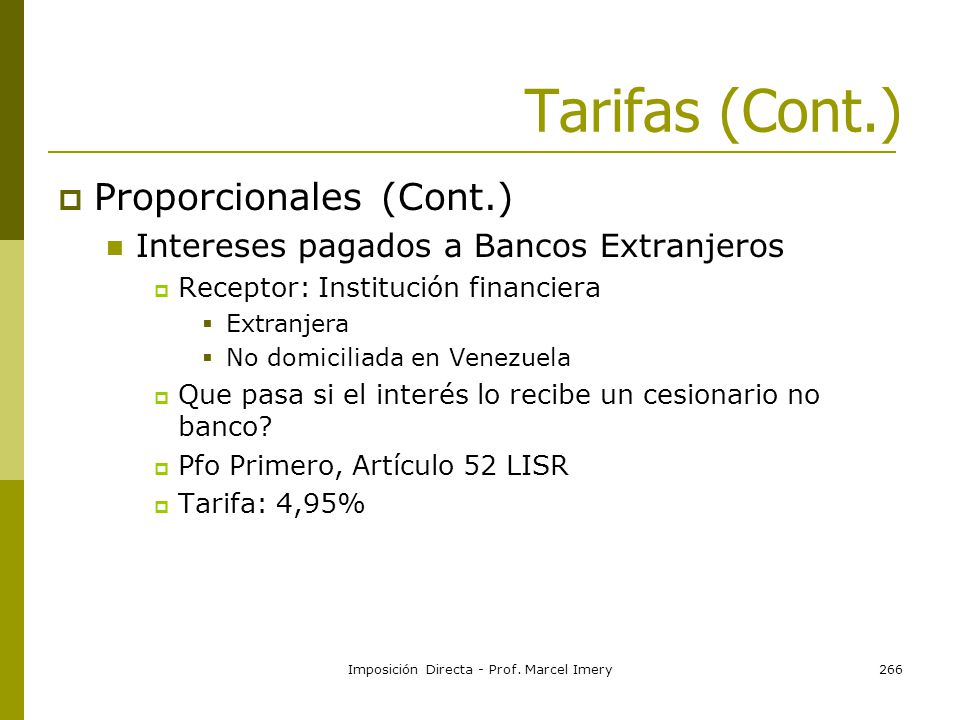 Tarifas (Cont.)

Proporcionales (Cont.)

Intereses pagados a Bancos Extranjeros

Receptor: Institución financiera

Extranjera

No domiciliada en Venezuela

Que pasa si el interés lo recibe un cesionario no banco?

Pfo Primero, Artículo 52 LISR

Tarifa: 4,95%

Imposición Directa - Prof. Marcel Imery

266